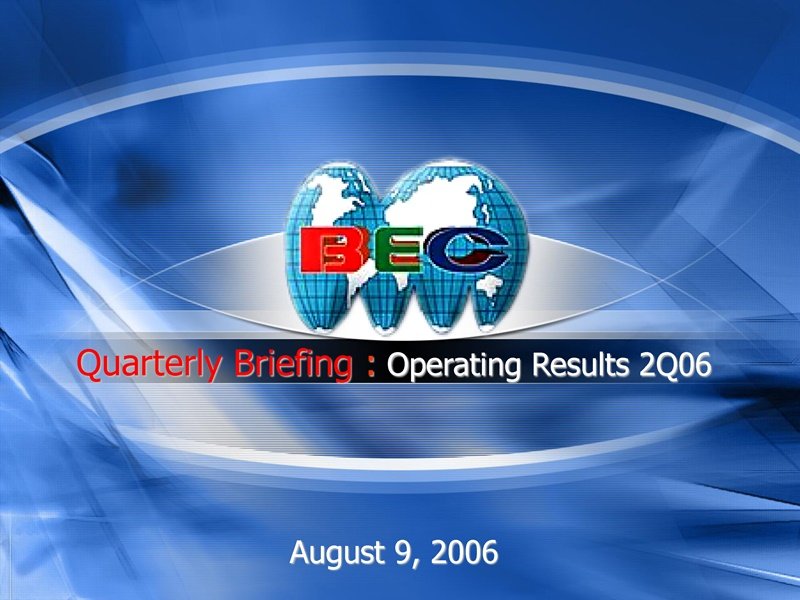 BEC

Quarterly Briefing : Operating Results 2Q06

August 9, 2006